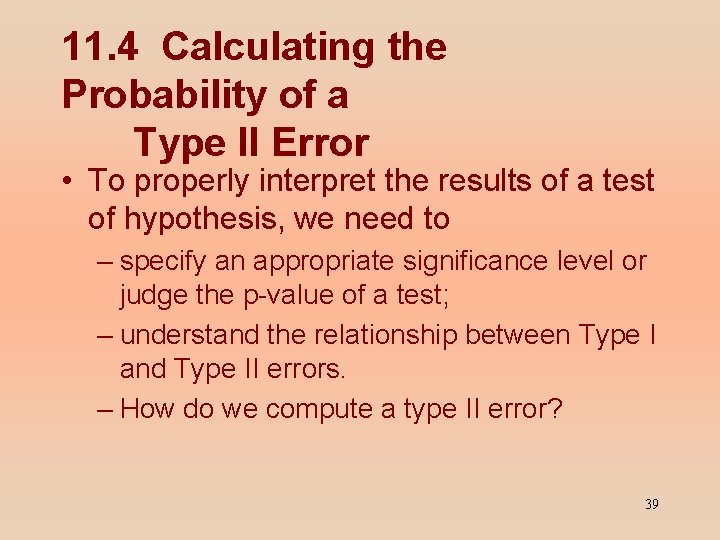 11.4 Calculating the Probability of a Type II Error

• To properly interpret the results of a test of hypothesis, we need to

– specify an appropriate significance level or judge the p-value of a test;

– understand the relationship between Type I and Type II errors.

– How do we compute a type II error?

39